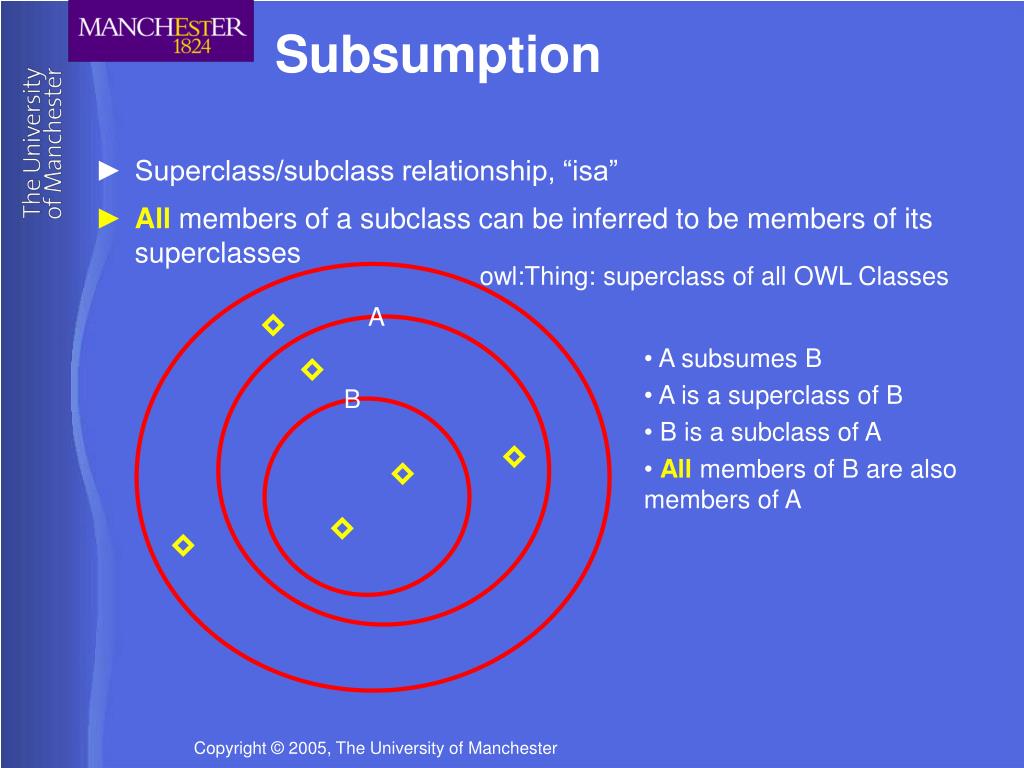 MANCHESTER
1824

The University of Manchester

Subsumption

► Superclass/subclass relationship, “isa”

► All members of a subclass can be inferred to be members of its superclasses

owl:Thing: superclass of all OWL Classes

A

B

• A subsumes B
• A is a superclass of B
• B is a subclass of A
• All members of B are also members of A

Copyright © 2005, The University of Manchester